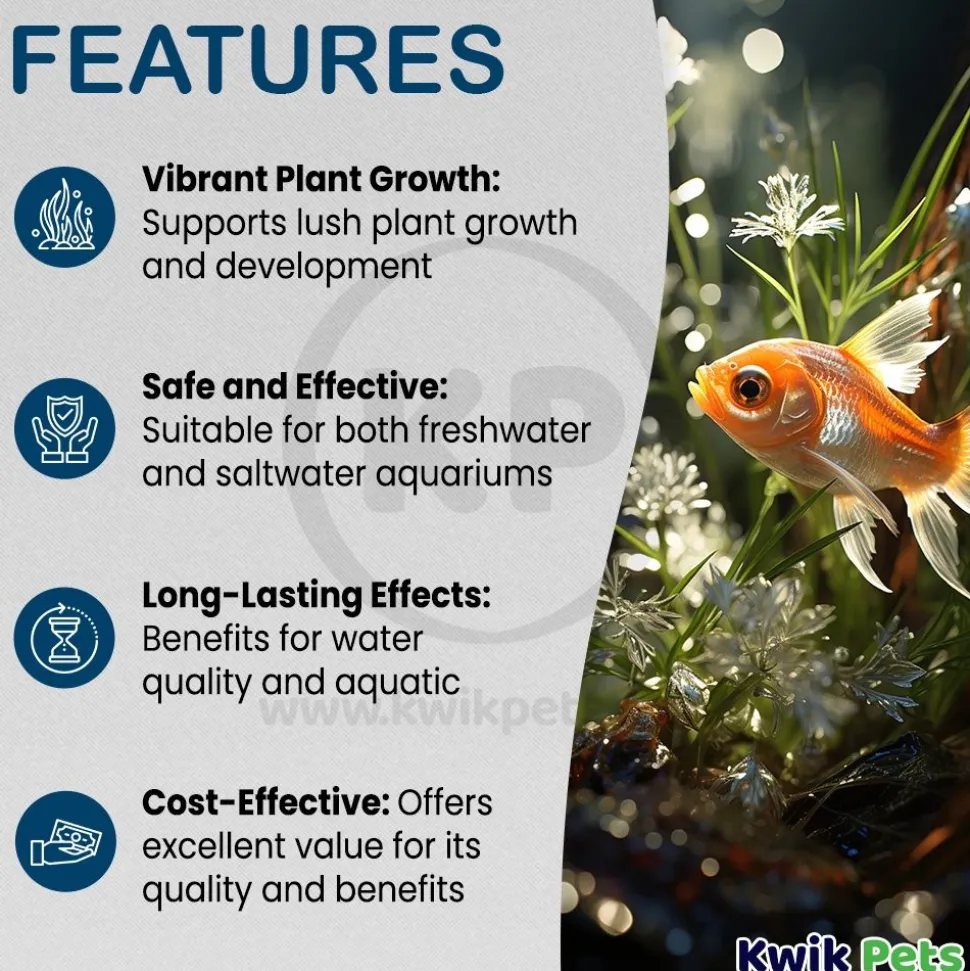 FEATURES

**Vibrant Plant Growth:** Supports lush plant growth and development

**Safe and Effective:** Suitable for both freshwater and saltwater aquariums

**Long-Lasting Effects:** Benefits for water quality and aquatic

**Cost-Effective:** Offers excellent value for its quality and benefits

KP
www.kwikpet

Kwik Pets